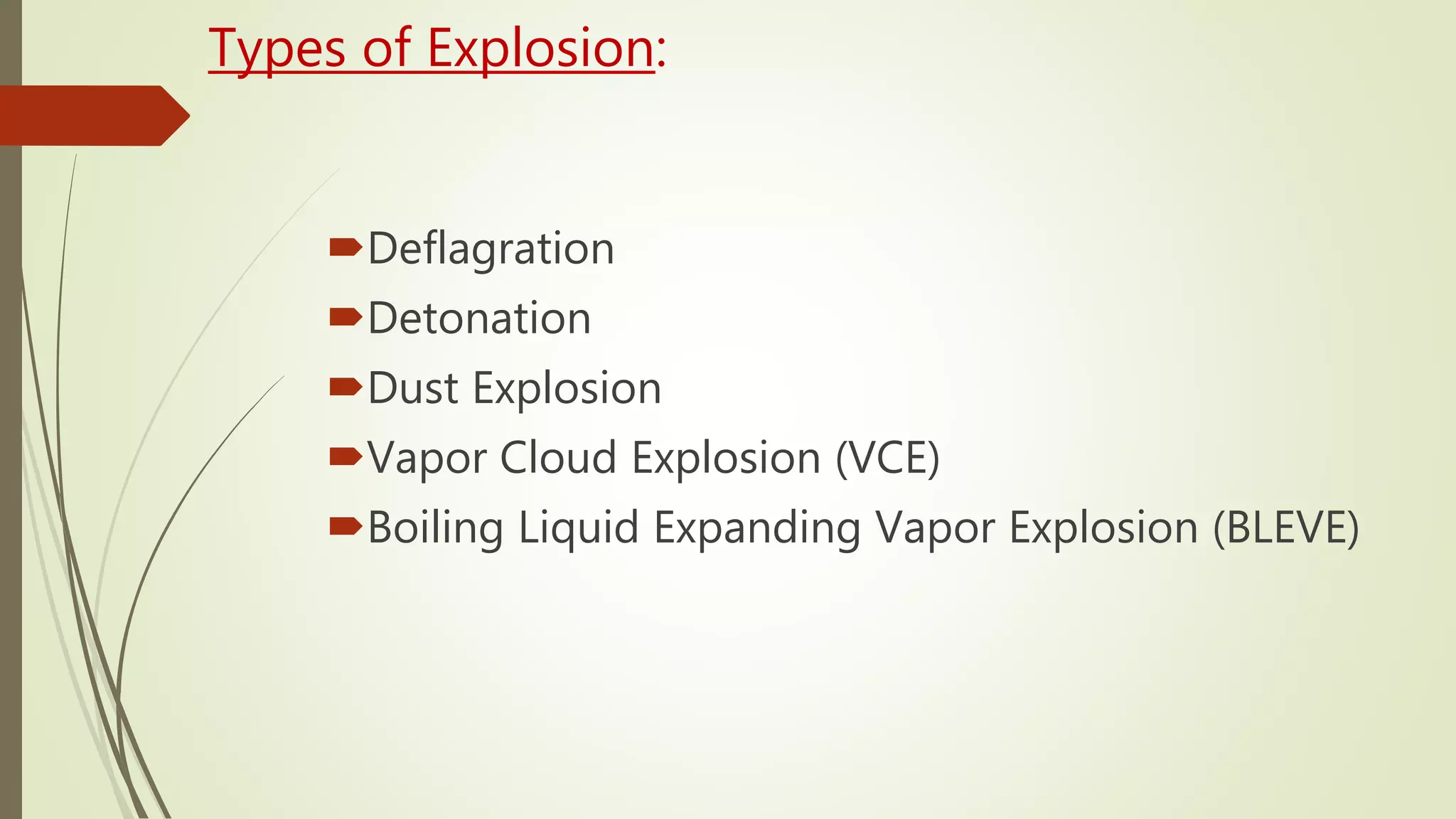 Types of Explosion:

Deflagration
Detonation
Dust Explosion
Vapor Cloud Explosion (VCE)
Boiling Liquid Expanding Vapor Explosion (BLEVE)